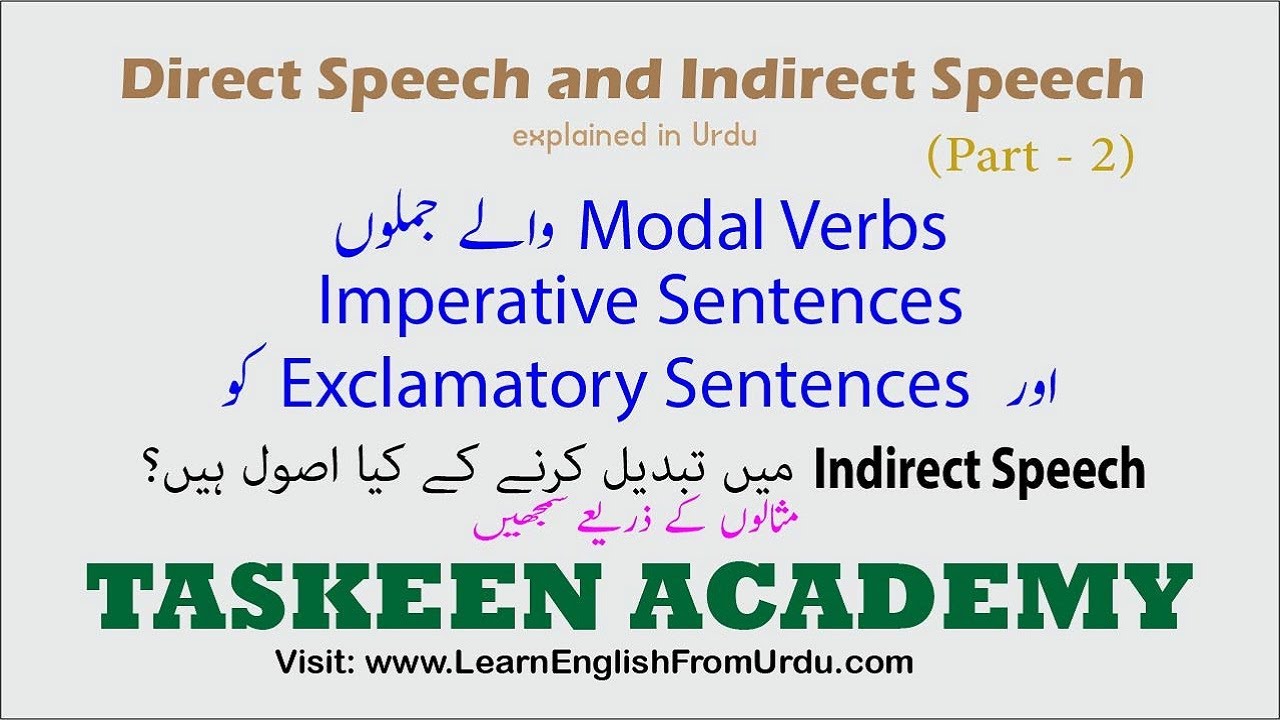 Direct Speech and Indirect Speech

explained in Urdu

(Part - 2)

Modal Verbs والے جملوں

Imperative Sentences

اور Exclamatory Sentences کو

Indirect Speech میں تبدیل کرنے کے کیا اصول ہیں؟

مثالوں کے ذریعے سمجھیں

TASKEEN ACADEMY

Visit: www.LearnEnglishFromUrdu.com